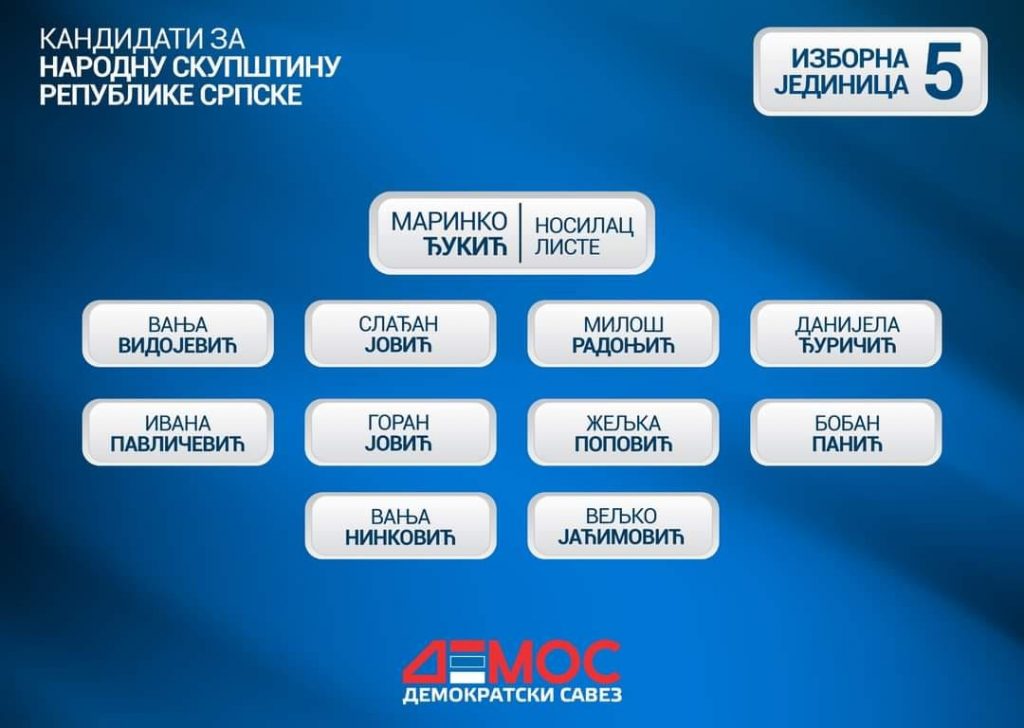 КАНДИДАТИ ЗА
НАРОДНУ СКУПШТИНУ
РЕПУБЛИКЕ СРПСКЕ

ИЗБОРНА ЈЕДИНИЦА 5

МАРИНКО ЂУКИЋ | НОСИЛАЦ ЛИСТЕ

ВАЊА ВИДОЈЕВИЋ

СЛАЂАН ЈОВИЋ

МИЛОШ РАДОЊИЋ

ДАНИЈЕЛА ЂУРИЧИЋ

ИВАНА ПАВЛИЧЕВИЋ

ГОРАН ЈОВИЋ

ЖЕЉКА ПОПОВИЋ

БОБАН ПАНИЋ

ВАЊА НИНКОВИЋ

ВЕЉКО ЈАЋИМОВИЋ

ДЕМОС
ДЕМОКРАТСКИ САВЕЗ